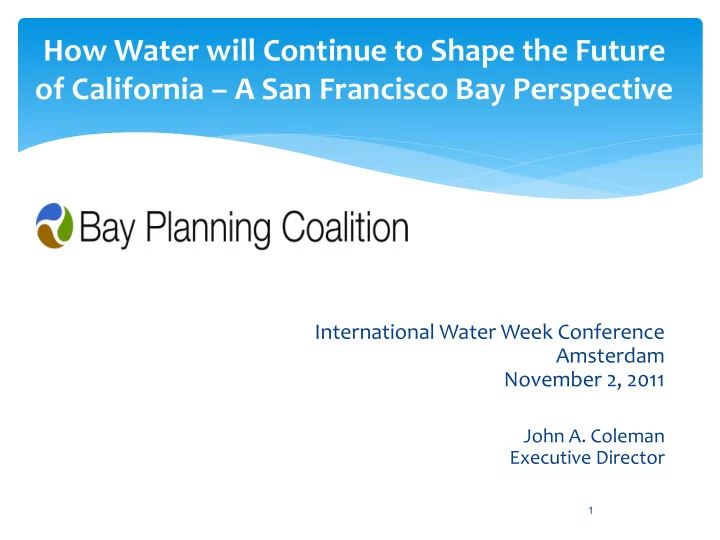 How Water will Continue to Shape the Future of California – A San Francisco Bay Perspective

Bay Planning Coalition

International Water Week Conference
Amsterdam
November 2, 2011

John A. Coleman
Executive Director

1